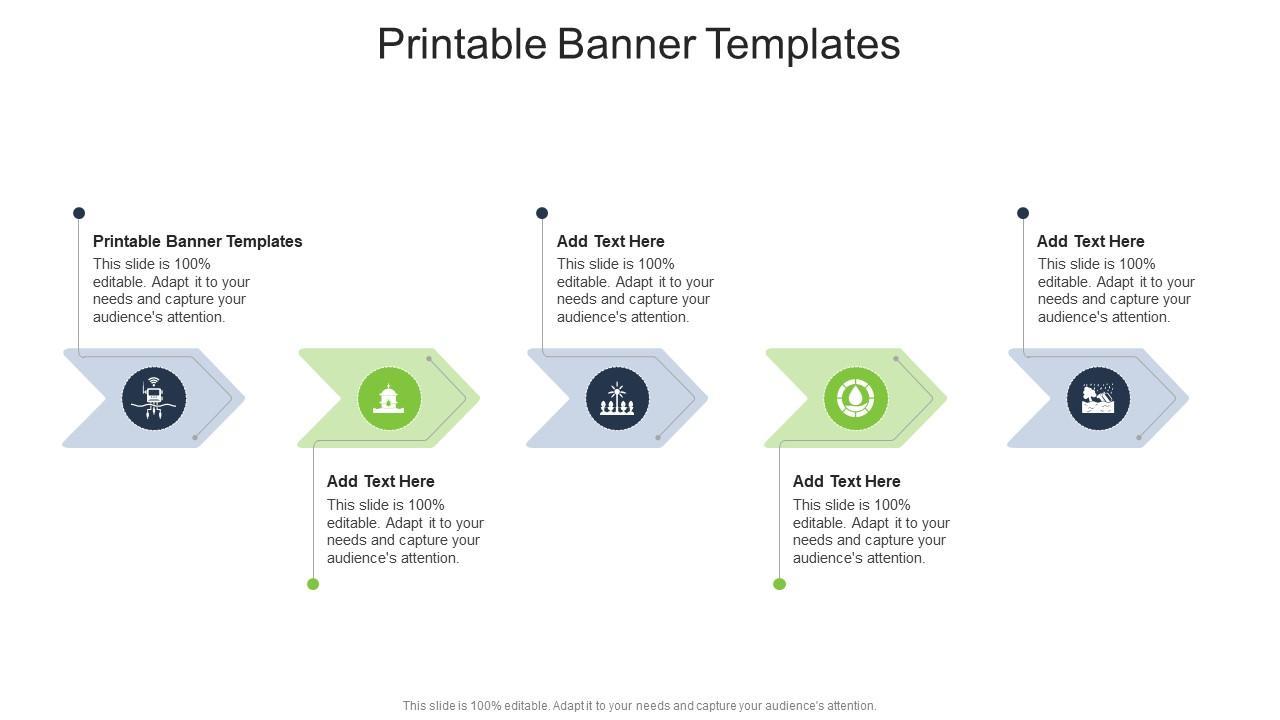 Printable Banner Templates

Printable Banner Templates
This slide is 100% editable. Adapt it to your needs and capture your audience's attention.

Add Text Here
This slide is 100% editable. Adapt it to your needs and capture your audience's attention.

Add Text Here
This slide is 100% editable. Adapt it to your needs and capture your audience's attention.

Add Text Here
This slide is 100% editable. Adapt it to your needs and capture your audience's attention.

Add Text Here
This slide is 100% editable. Adapt it to your needs and capture your audience's attention.

This slide is 100% editable. Adapt it to your needs and capture your audience's attention.